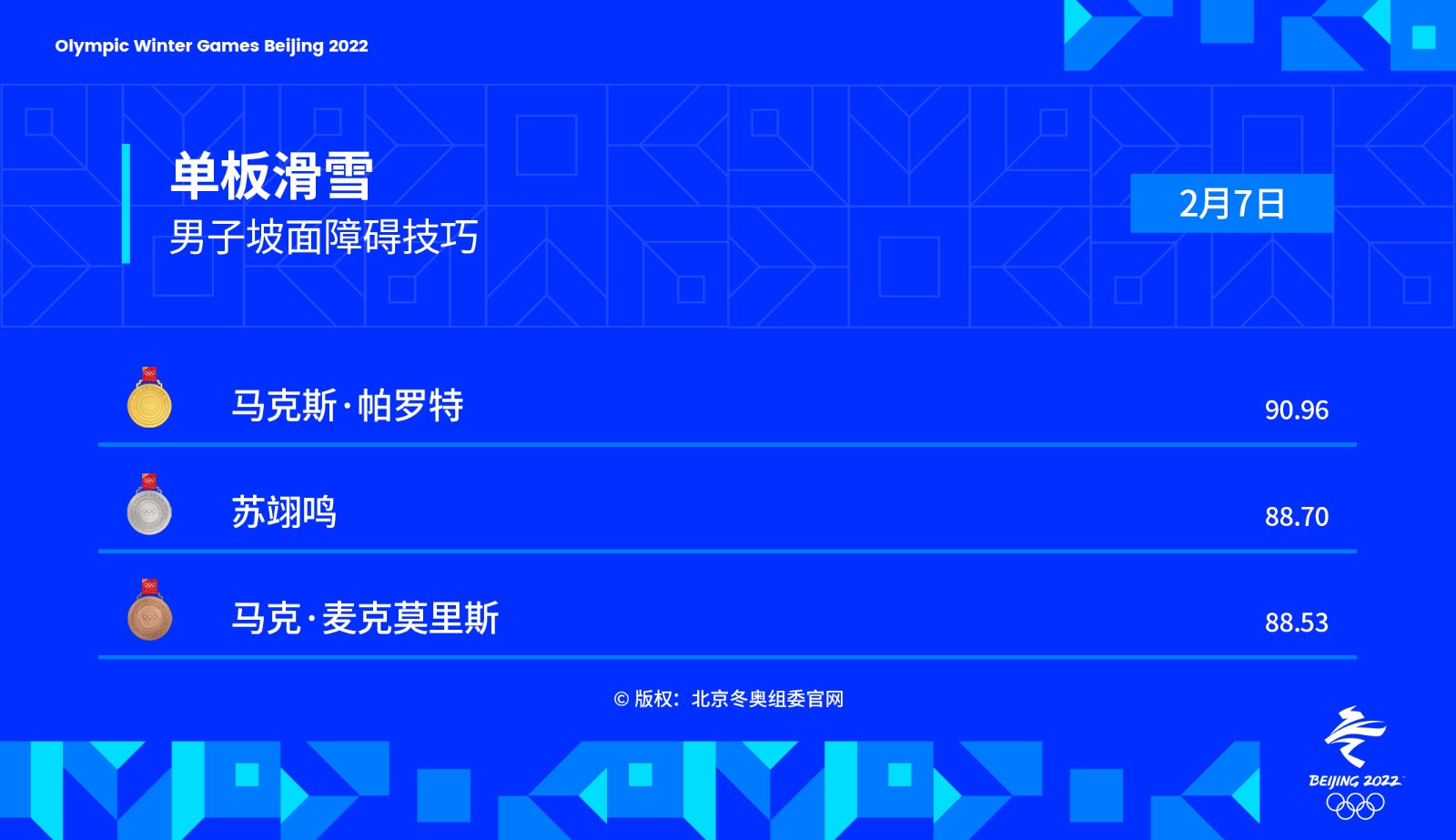 Olympic Winter Games Beijing 2022

单板滑雪
男子坡面障碍技巧

2月7日

马克斯·帕罗特 90.96

苏翊鸣 88.70

马克·麦克莫里斯 88.53

© 版权：北京冬奥组委官网

BEIJING 2022